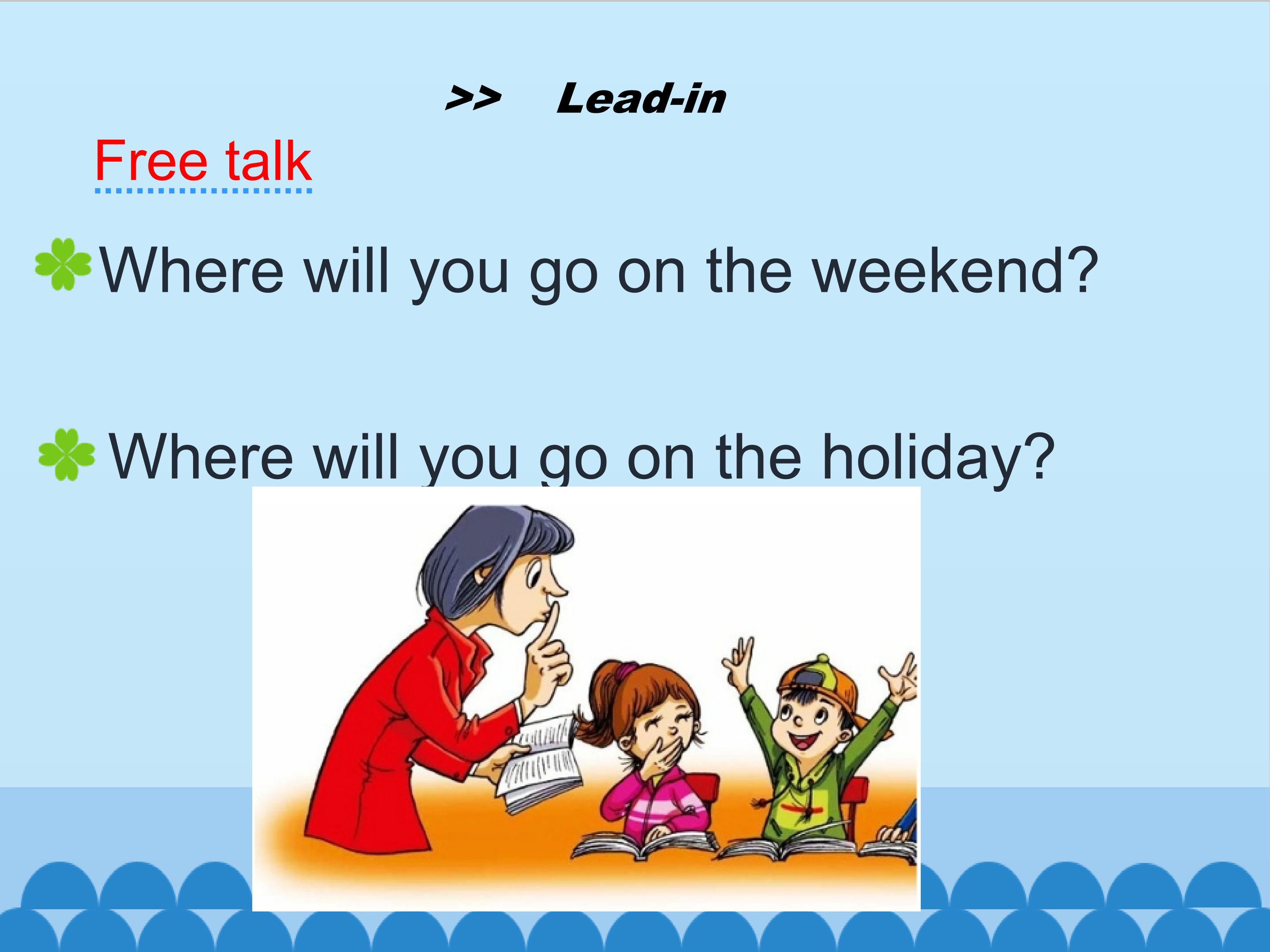 >> Lead-in

Free talk

Where will you go on the weekend?

Where will you go on the holiday?